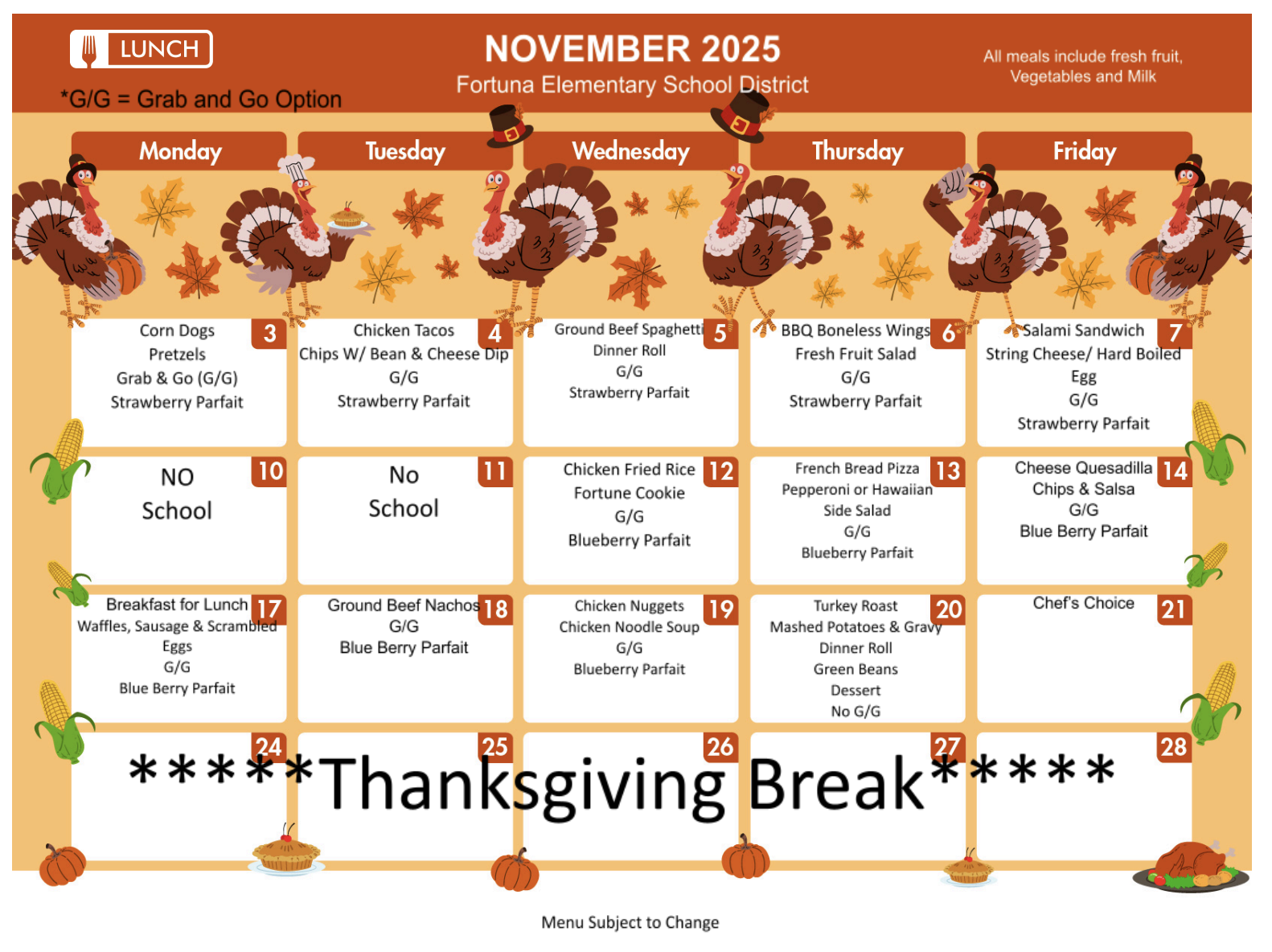 LUNCH

*G/G = Grab and Go Option

NOVEMBER 2025
Fortuna Elementary School District

All meals include fresh fruit, Vegetables and Milk

| Monday | Tuesday | Wednesday | Thursday | Friday |
|---|---|---|---|---|
| 3 Corn Dogs Pretzels Grab & Go (G/G) Strawberry Parfait | 4 Chicken Tacos Chips W/ Bean & Cheese Dip G/G Strawberry Parfait | 5 Ground Beef Spaghetti Dinner Roll G/G Strawberry Parfait | 6 BBQ Boneless Wings Fresh Fruit Salad G/G Strawberry Parfait | 7 Salami Sandwich String Cheese/ Hard Boiled Egg G/G Strawberry Parfait |
| 10 NO School | 11 No School | 12 Chicken Fried Rice Fortune Cookie G/G Blueberry Parfait | 13 French Bread Pizza Pepperoni or Hawaiian Side Salad G/G Blueberry Parfait | 14 Cheese Quesadilla Chips & Salsa G/G Blue Berry Parfait |
| 17 Breakfast for Lunch Waffles, Sausage & Scrambled Eggs G/G Blue Berry Parfait | 18 Ground Beef Nachos G/G Blue Berry Parfait | 19 Chicken Nuggets Chicken Noodle Soup G/G Blueberry Parfait | 20 Turkey Roast Mashed Potatoes & Gravy Dinner Roll Green Beans Dessert No G/G | 21 Chef's Choice |
| 24 | 25 | 26 | 27 | 28 |

*****Thanksgiving Break*****

Menu Subject to Change